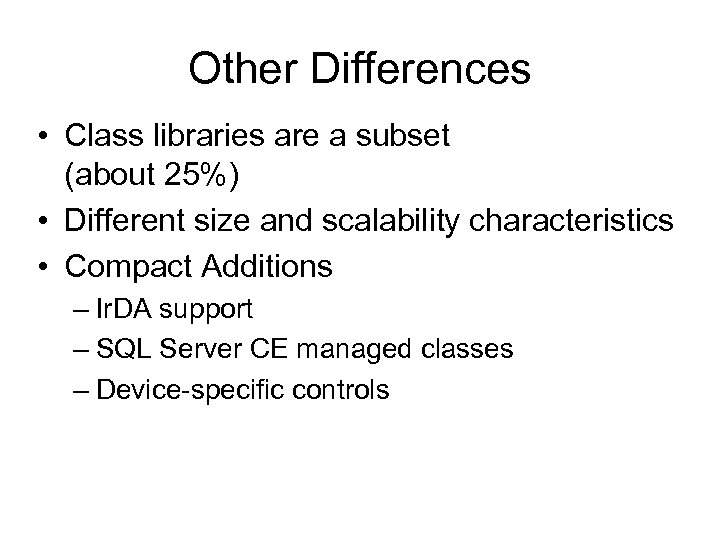 Other Differences

• Class libraries are a subset (about 25%)
• Different size and scalability characteristics
• Compact Additions
– IrDA support
– SQL Server CE managed classes
– Device-specific controls